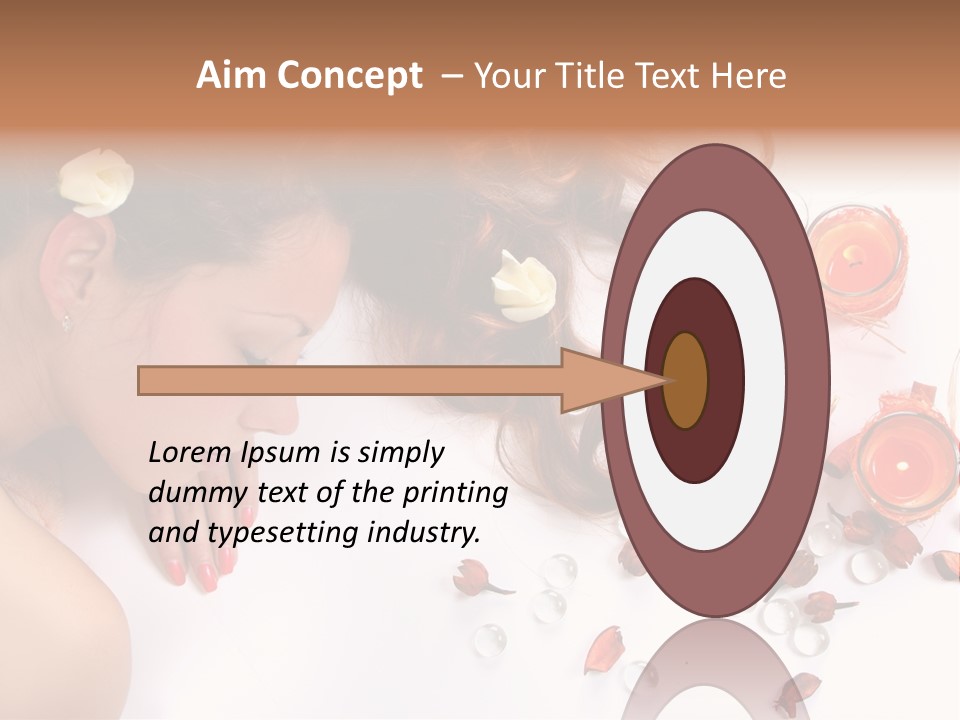 Aim Concept – Your Title Text Here

Lorem Ipsum is simply dummy text of the printing and typesetting industry.